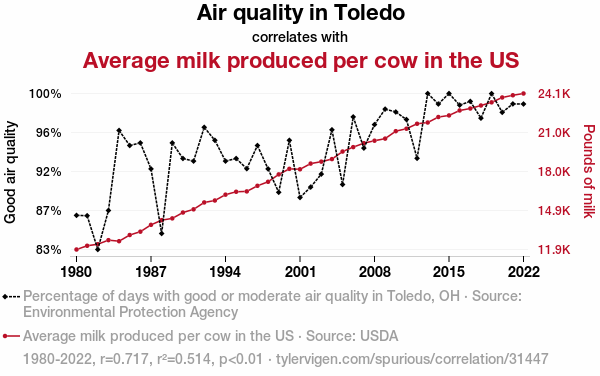 Air quality in Toledo
correlates with
Average milk produced per cow in the US

Good air quality

100%
96%
92%
87%
83%

Pounds of milk

24.1K
21.0K
18.0K
14.9K
11.9K

1980 1987 1994 2001 2008 2015 2022

Percentage of days with good or moderate air quality in Toledo, OH · Source: Environmental Protection Agency

Average milk produced per cow in the US · Source: USDA

1980-2022, r=0.717, r²=0.514, p<0.01 · tylervigen.com/spurious/correlation/31447